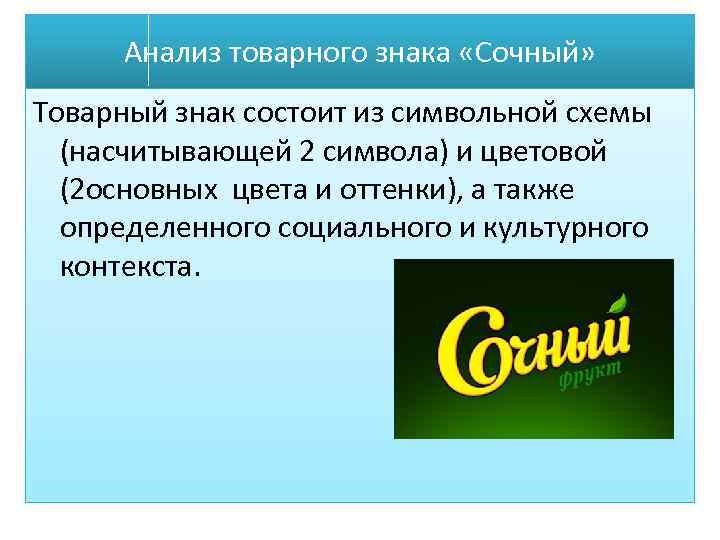 Анализ товарного знака «Сочный»

Товарный знак состоит из символьной схемы (насчитывающей 2 символа) и цветовой (2основных цвета и оттенки), а также определенного социального и культурного контекста.

Сочный
фрукт